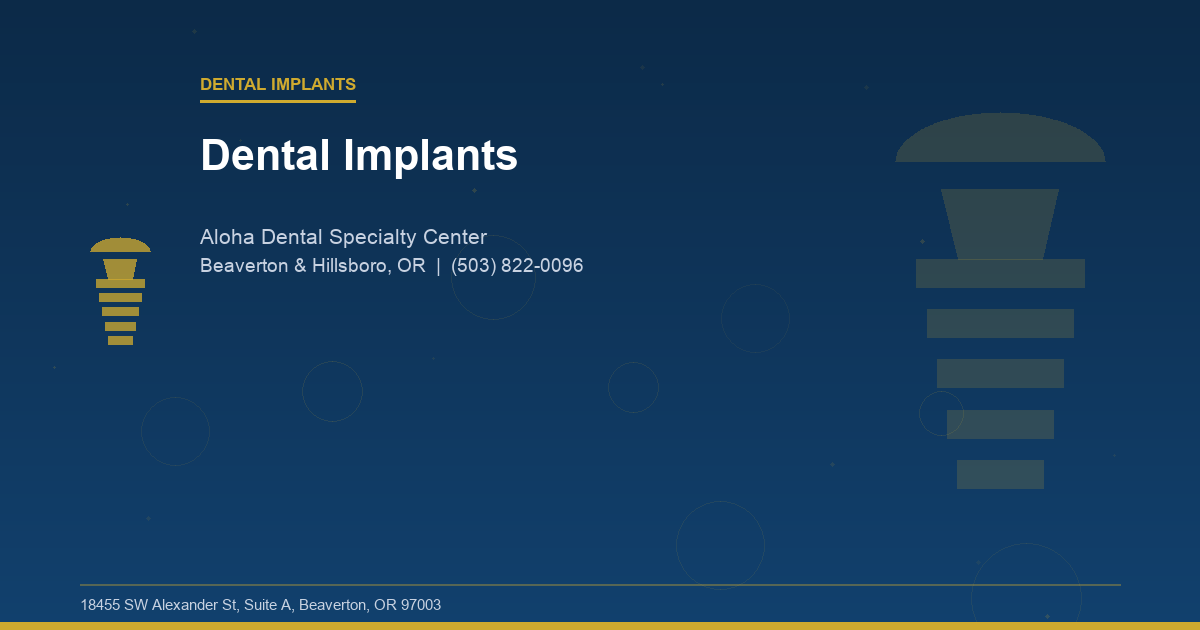 DENTAL IMPLANTS

Dental Implants

Aloha Dental Specialty Center
Beaverton & Hillsboro, OR | (503) 822-0096

18455 SW Alexander St, Suite A, Beaverton, OR 97003